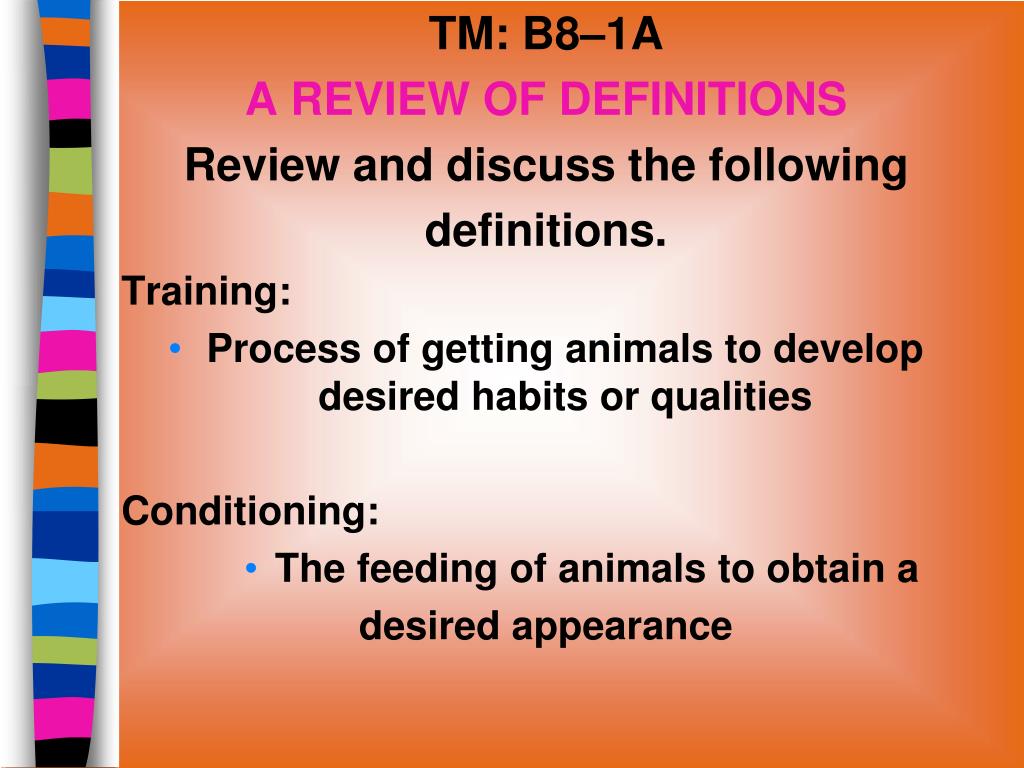 TM: B8–1A

A REVIEW OF DEFINITIONS

Review and discuss the following definitions.

Training:

• Process of getting animals to develop desired habits or qualities

Conditioning:

• The feeding of animals to obtain a desired appearance